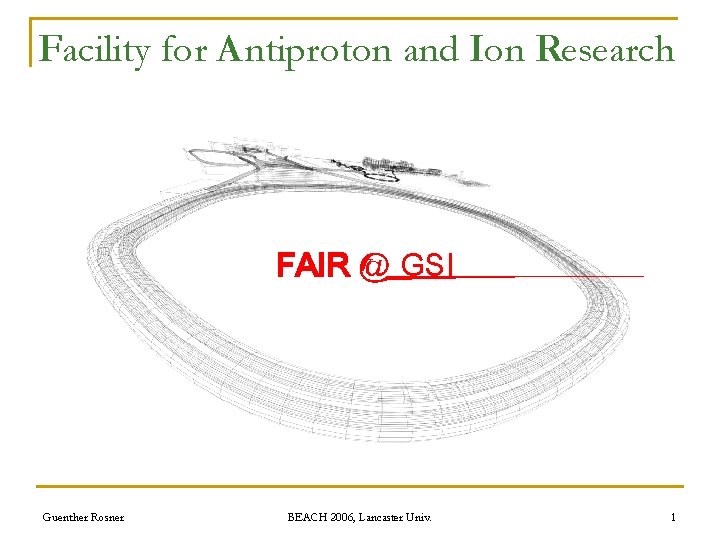 Facility for Antiproton and Ion Research

FAIR @ GSI

Guenther Rosner

BEACH 2006, Lancaster Univ.

1